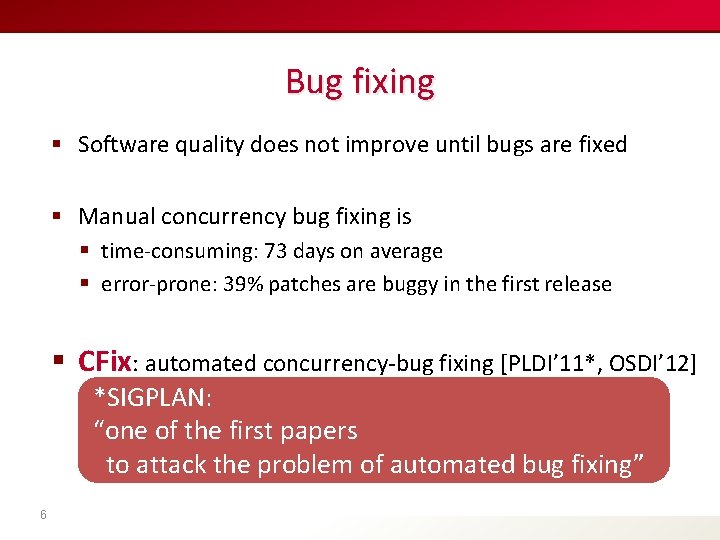 Bug fixing

▪ Software quality does not improve until bugs are fixed

▪ Manual concurrency bug fixing is
▪ time-consuming: 73 days on average
▪ error-prone: 39% patches are buggy in the first release

▪ CFix: automated concurrency-bug fixing [PLDI'11*, OSDI'12]

*SIGPLAN:
"one of the first papers
to attack the problem of automated bug fixing"

6